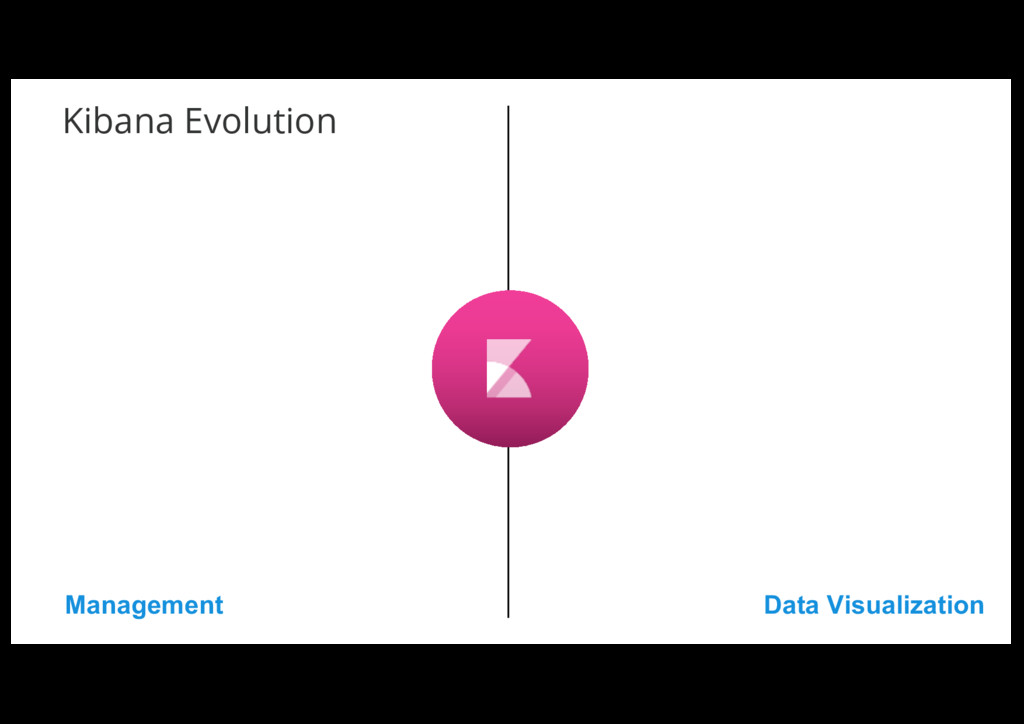 Kibana Evolution

Management

Data Visualization